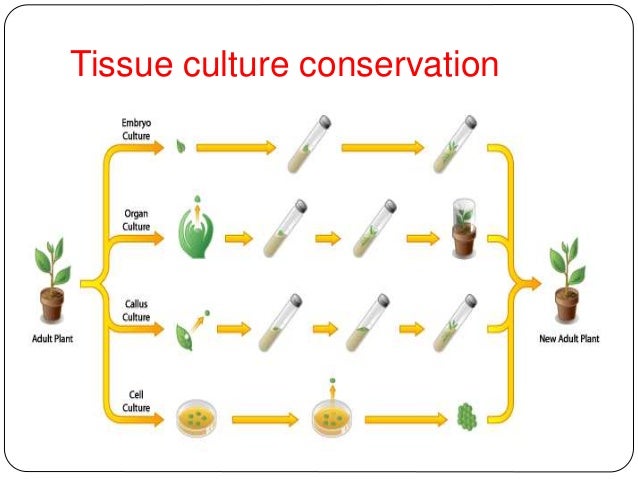 Tissue culture conservation

Embryo Culture

Organ Culture

Callus Culture

Cell Culture

Adult Plant

New Adult Plant